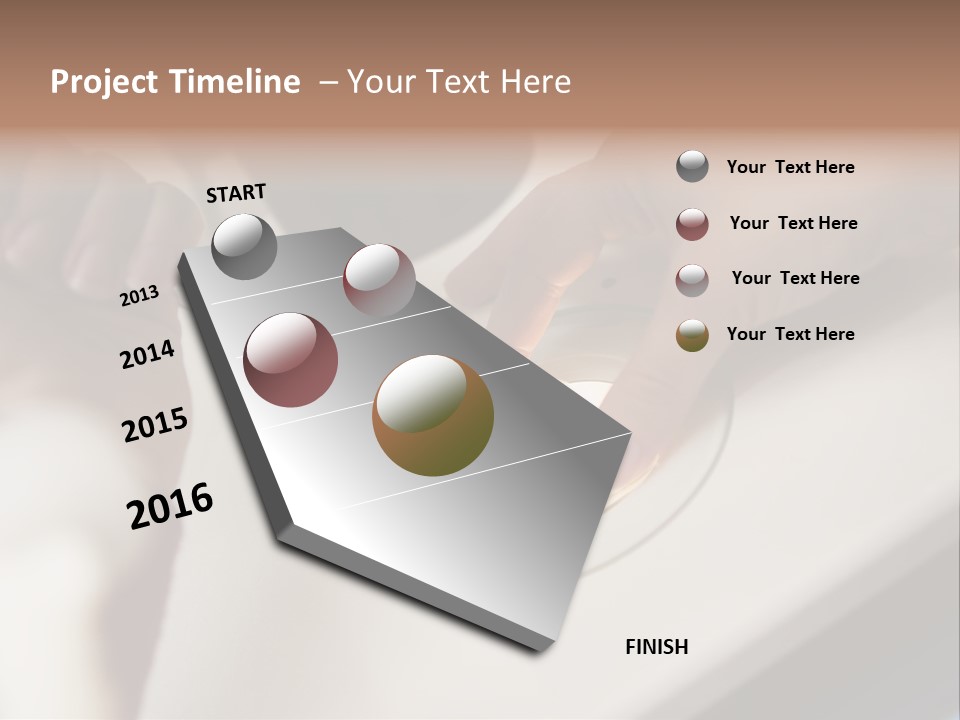 Project Timeline – Your Text Here

START

2013

2014

2015

2016

FINISH

Your Text Here

Your Text Here

Your Text Here

Your Text Here